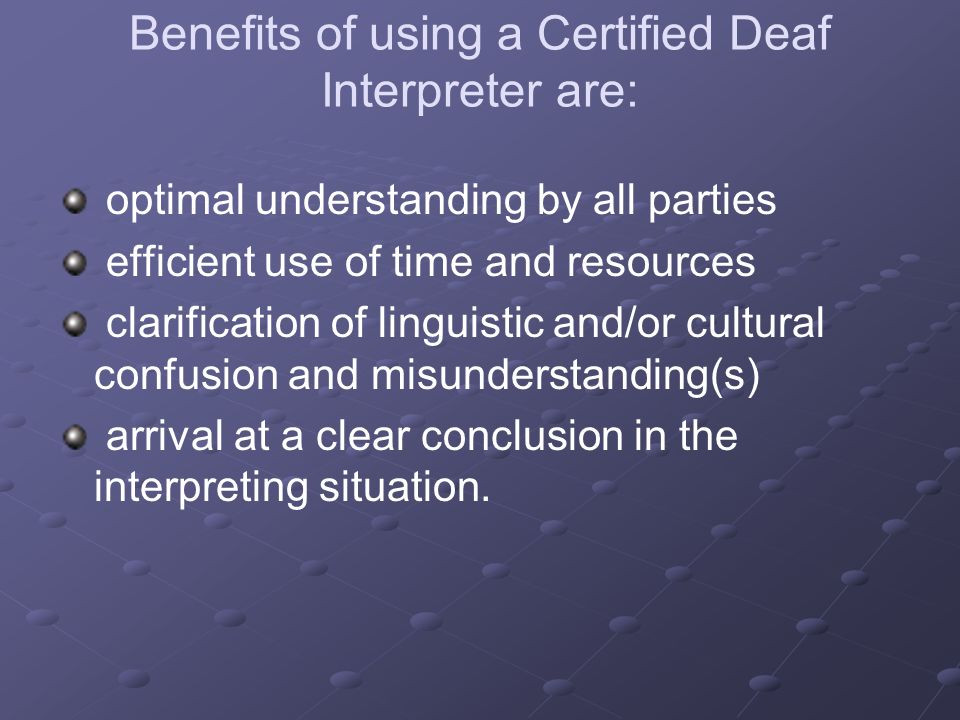 Benefits of using a Certified Deaf Interpreter are:

- optimal understanding by all parties
- efficient use of time and resources
- clarification of linguistic and/or cultural confusion and misunderstanding(s)
- arrival at a clear conclusion in the interpreting situation.